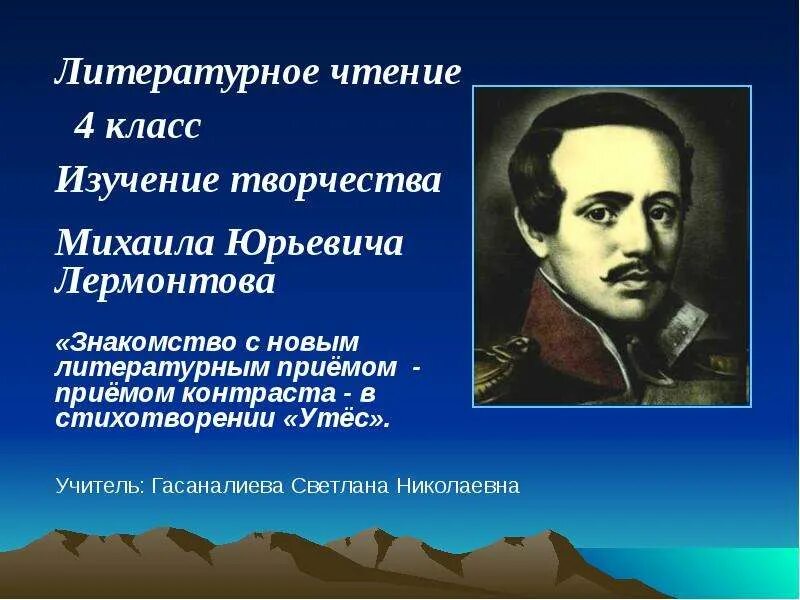 Литературное чтение
4 класс
Изучение творчества
Михаила Юрьевича Лермонтова

«Знакомство с новым литературным приёмом - приёмом контраста - в стихотворении «Утёс».

Учитель: Гасаналиева Светлана Николаевна